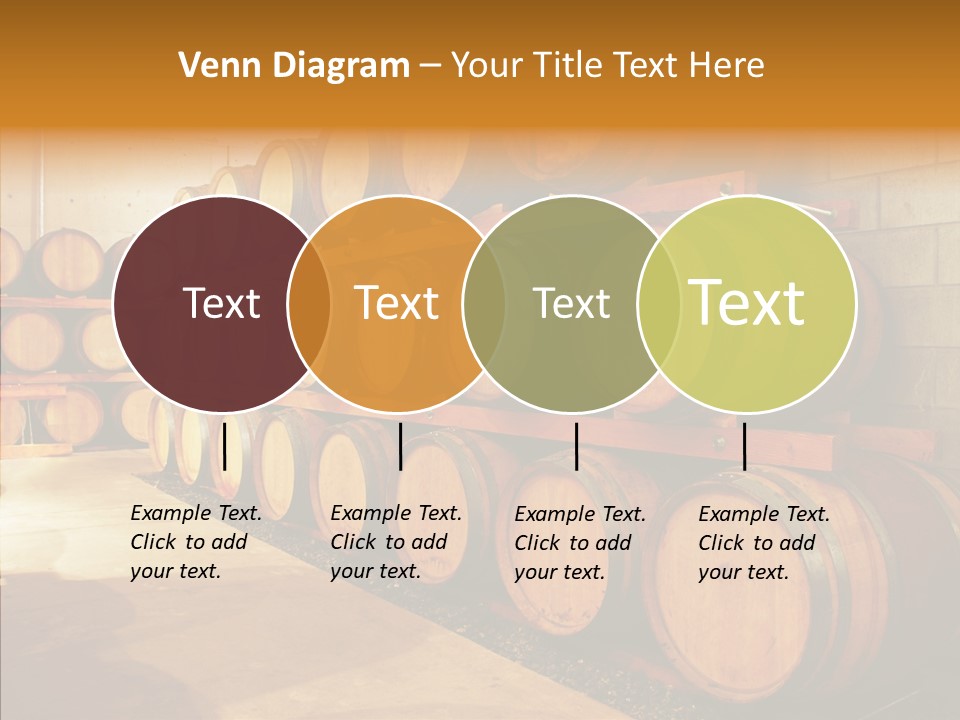 Venn Diagram – Your Title Text Here

Text

Text

Text

Text

Example Text. Click to add your text.

Example Text. Click to add your text.

Example Text. Click to add your text.

Example Text. Click to add your text.